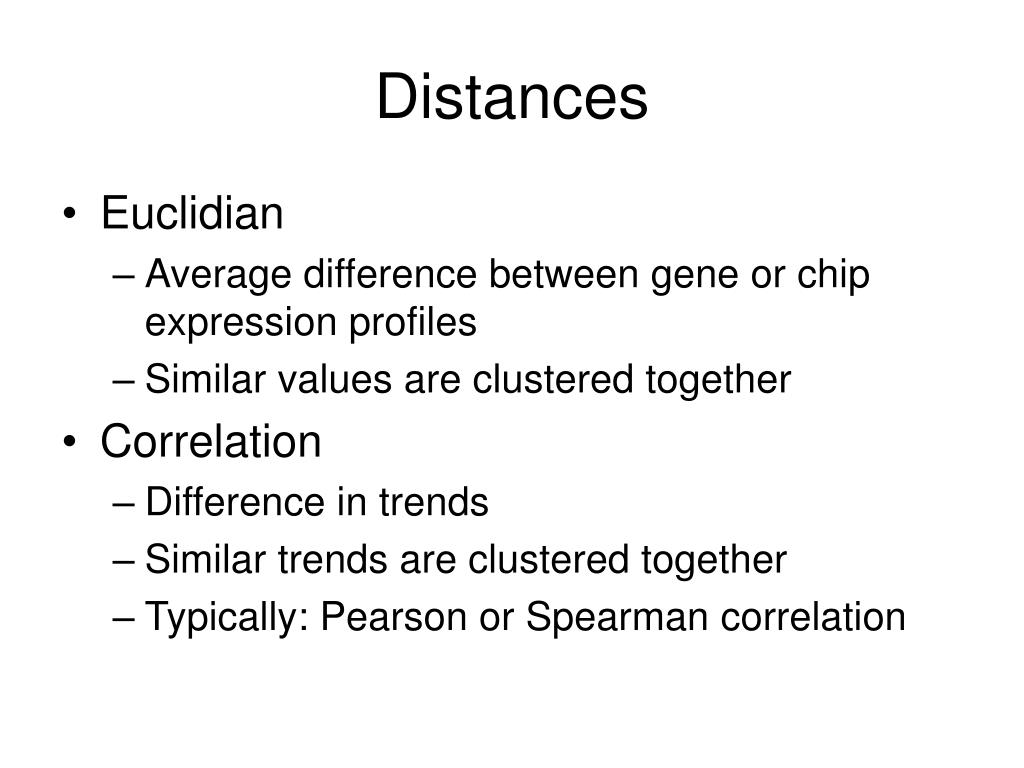 Distances

• Euclidian
– Average difference between gene or chip expression profiles
– Similar values are clustered together
• Correlation
– Difference in trends
– Similar trends are clustered together
– Typically: Pearson or Spearman correlation